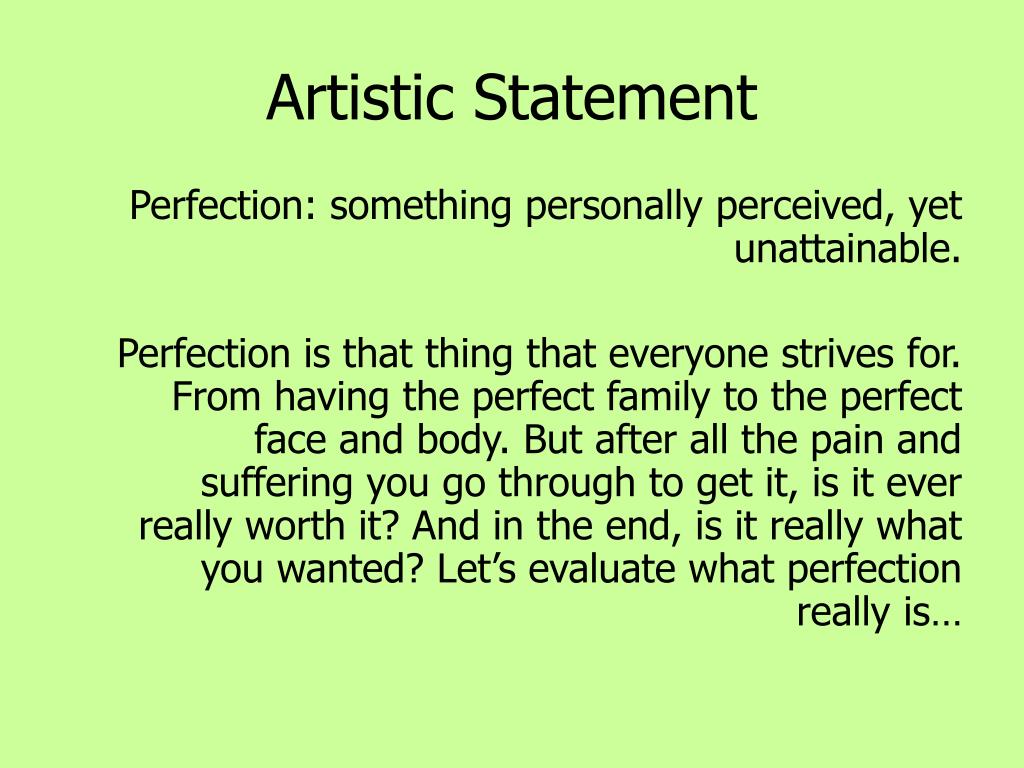 Artistic Statement

Perfection: something personally perceived, yet unattainable.

Perfection is that thing that everyone strives for. From having the perfect family to the perfect face and body. But after all the pain and suffering you go through to get it, is it ever really worth it? And in the end, is it really what you wanted? Let’s evaluate what perfection really is…